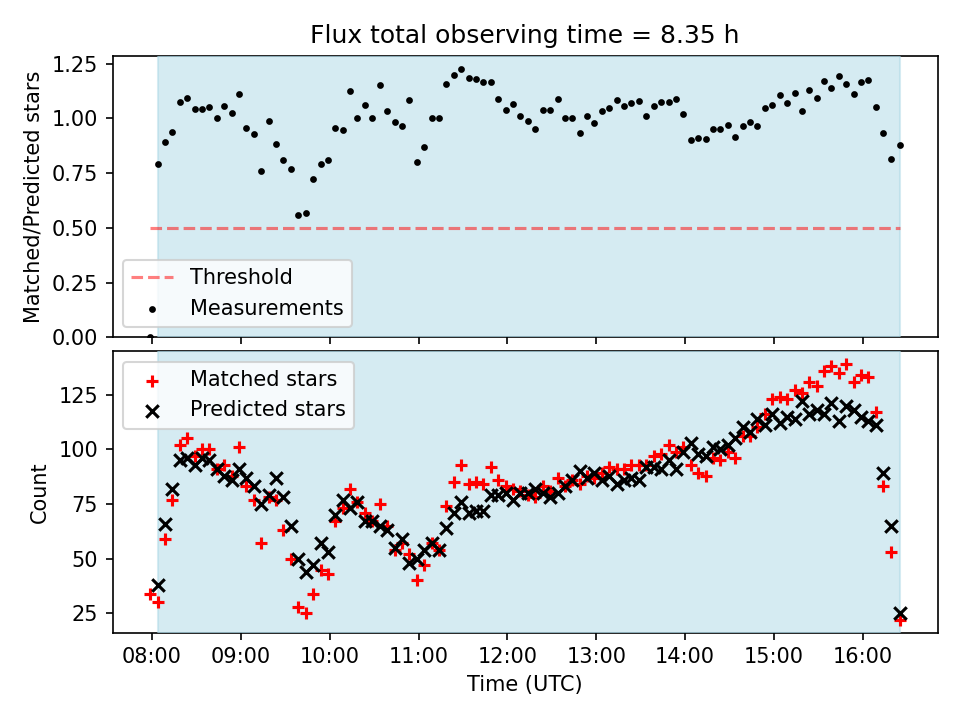 Flux total observing time = 8.35 h

Matched/Predicted stars

1.25
1.00
0.75
0.50
0.25
0.00

Threshold
Measurements

Matched stars
Predicted stars

Count

125
100
75
50
25

08:00
09:00
10:00
11:00
12:00
13:00
14:00
15:00
16:00

Time (UTC)